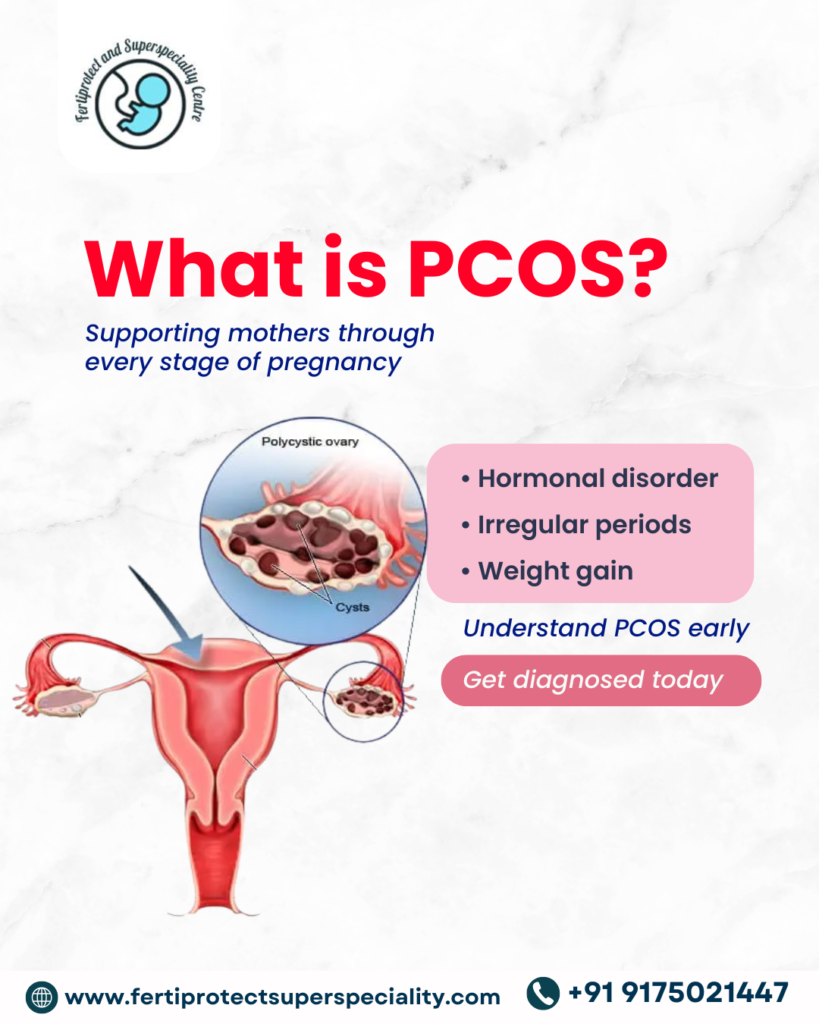 Fertiprotect and Superspeciality Centre

What is PCOS?

Supporting mothers through every stage of pregnancy

Polycystic ovary

Cysts

• Hormonal disorder
• Irregular periods
• Weight gain

Understand PCOS early

Get diagnosed today

www.fertiprotectsuperspeciality.com

+91 9175021447